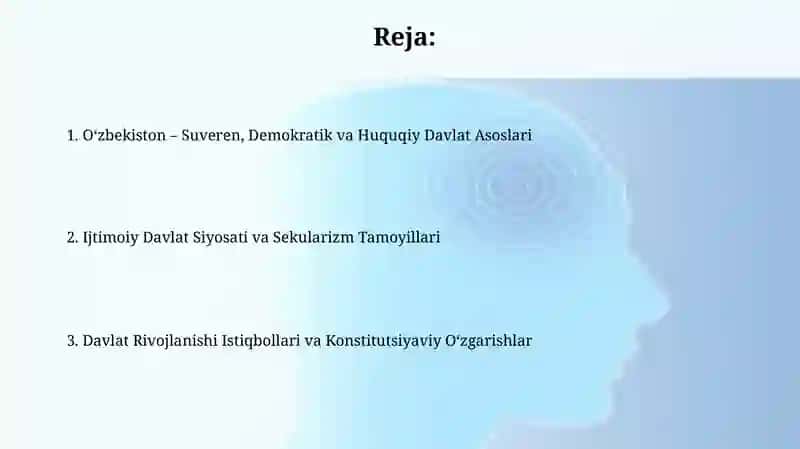 Reja:

1. O‘zbekiston – Suveren, Demokratik va Huquqiy Davlat Asoslari

2. Ijtimoiy Davlat Siyosati va Sekularizm Tamoyillari

3. Davlat Rivojlanishi Istiqbollari va Konstitutsiyaviy O‘zgarishlar